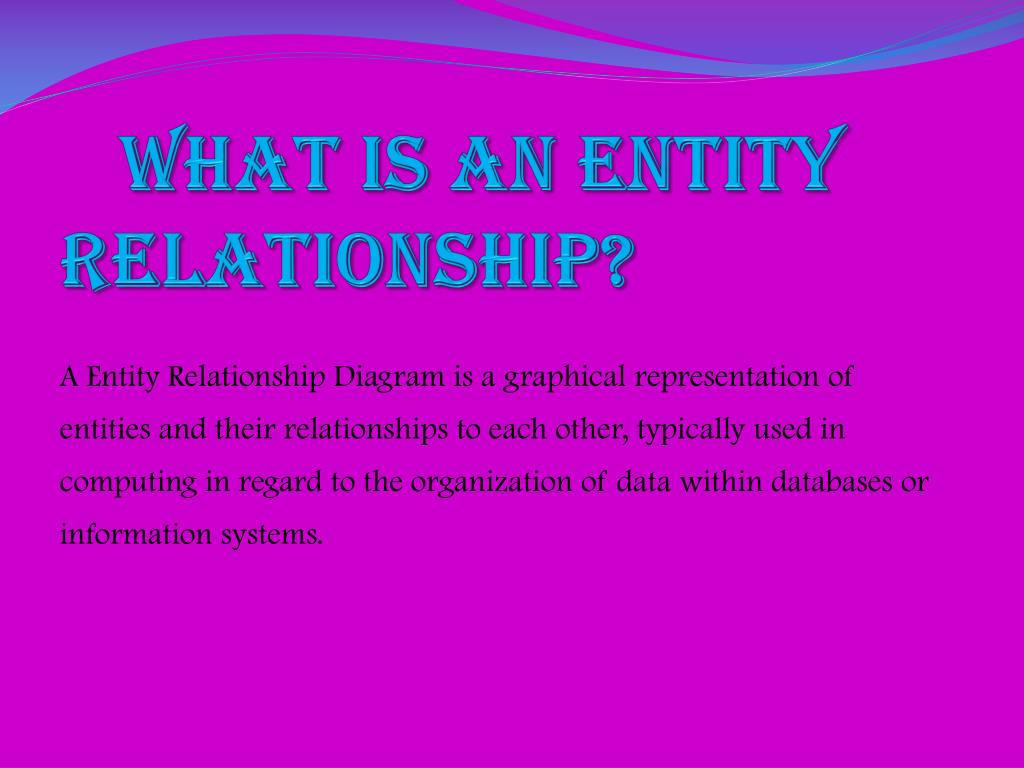 WHAT IS AN ENTITY RELATIONSHIP?

A Entity Relationship Diagram is a graphical representation of entities and their relationships to each other, typically used in computing in regard to the organization of data within databases or information systems.